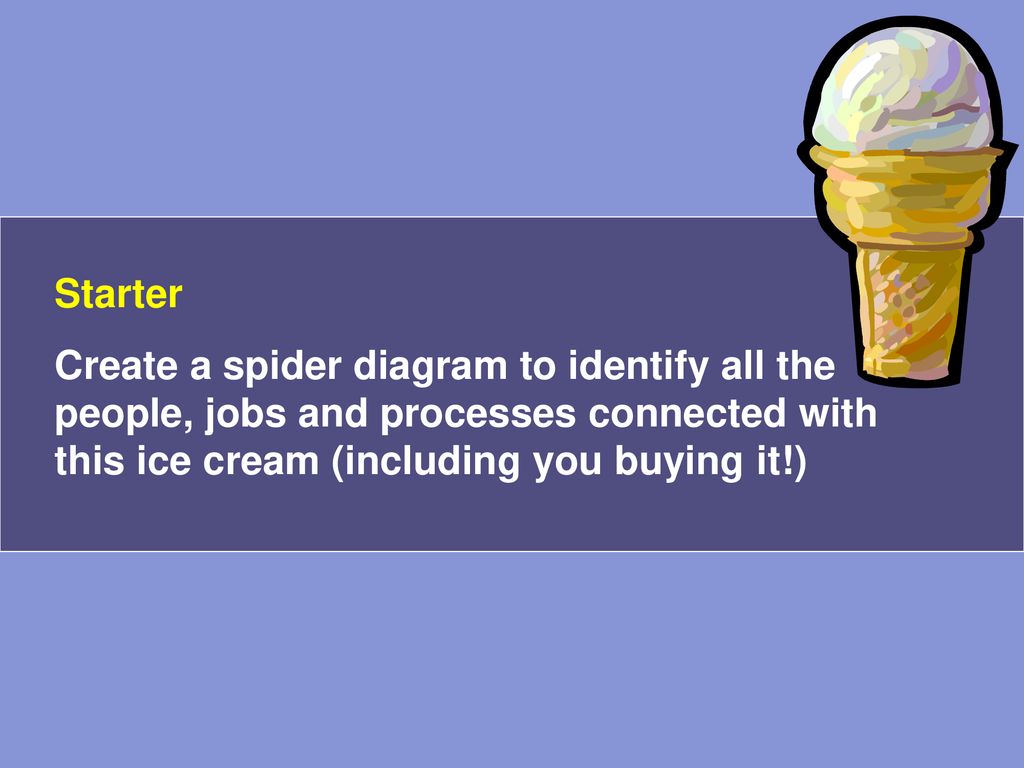 Starter

Create a spider diagram to identify all the people, jobs and processes connected with this ice cream (including you buying it!)